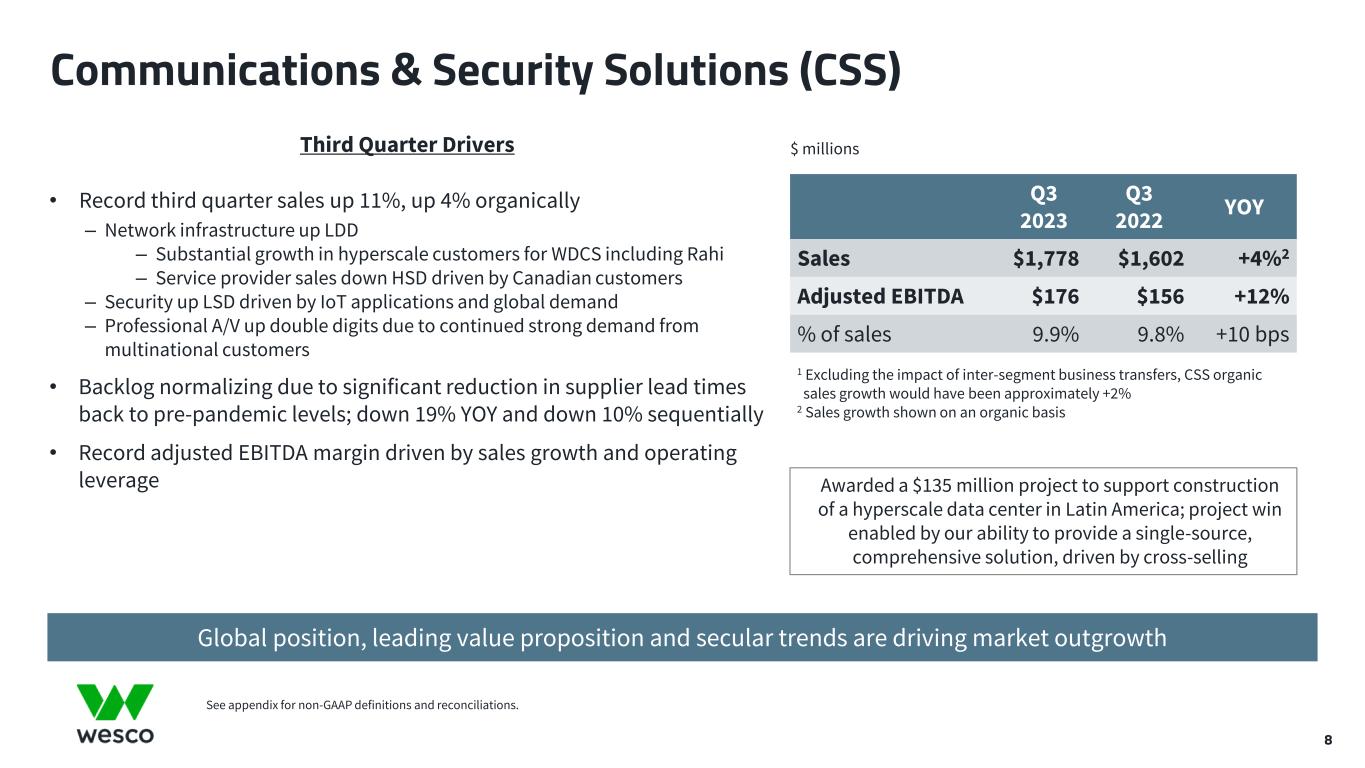 Communications & Security Solutions (CSS)

Third Quarter Drivers

• Record third quarter sales up 11%, up 4% organically
– Network infrastructure up LDD
– Substantial growth in hyperscale customers for WDCS including Rahi
– Service provider sales down HSD driven by Canadian customers
– Security up LSD driven by IoT applications and global demand
– Professional A/V up double digits due to continued strong demand from multinational customers

• Backlog normalizing due to significant reduction in supplier lead times back to pre-pandemic levels; down 19% YOY and down 10% sequentially

• Record adjusted EBITDA margin driven by sales growth and operating leverage

$ millions

| | Q3 2023 | Q3 2022 | YOY |
|---|---|---|---|
| Sales | $1,778 | $1,602 | +4%$^2$ |
| Adjusted EBITDA | $176 | $156 | +12% |
| % of sales | 9.9% | 9.8% | +10 bps |

$^1$ Excluding the impact of inter-segment business transfers, CSS organic sales growth would have been approximately +2%
$^2$ Sales growth shown on an organic basis

Awarded a $135 million project to support construction of a hyperscale data center in Latin America; project win enabled by our ability to provide a single-source, comprehensive solution, driven by cross-selling

Global position, leading value proposition and secular trends are driving market outgrowth

wesco

See appendix for non-GAAP definitions and reconciliations.

8